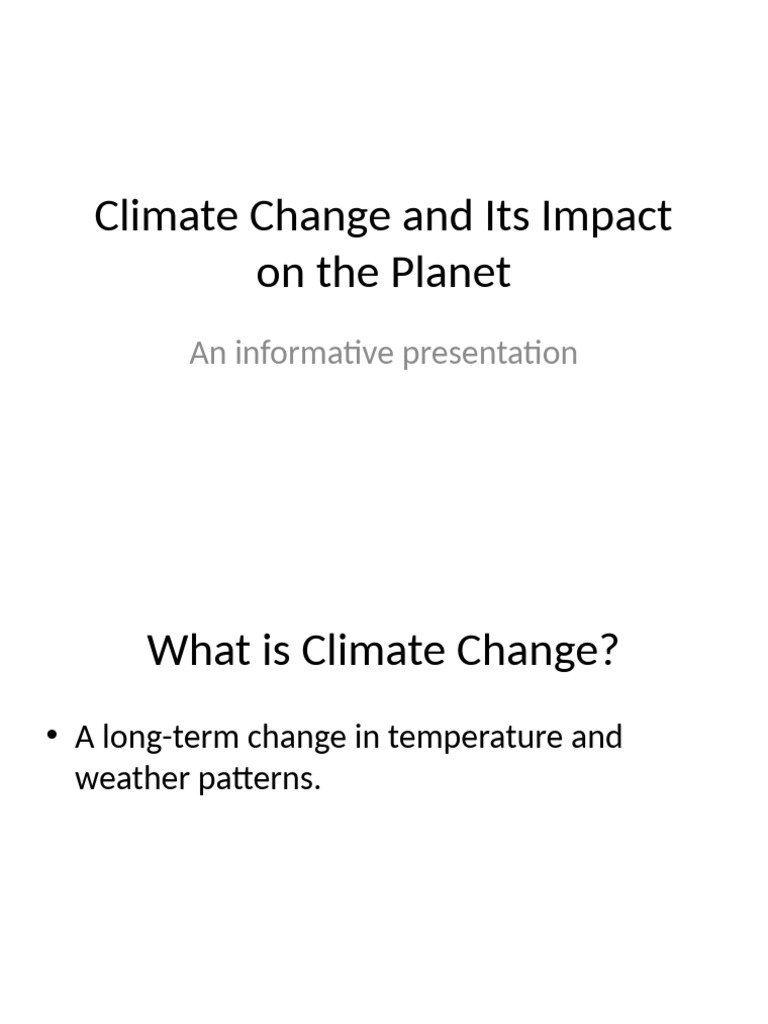 Climate Change and Its Impact on the Planet

An informative presentation

What is Climate Change?

• A long-term change in temperature and weather patterns.